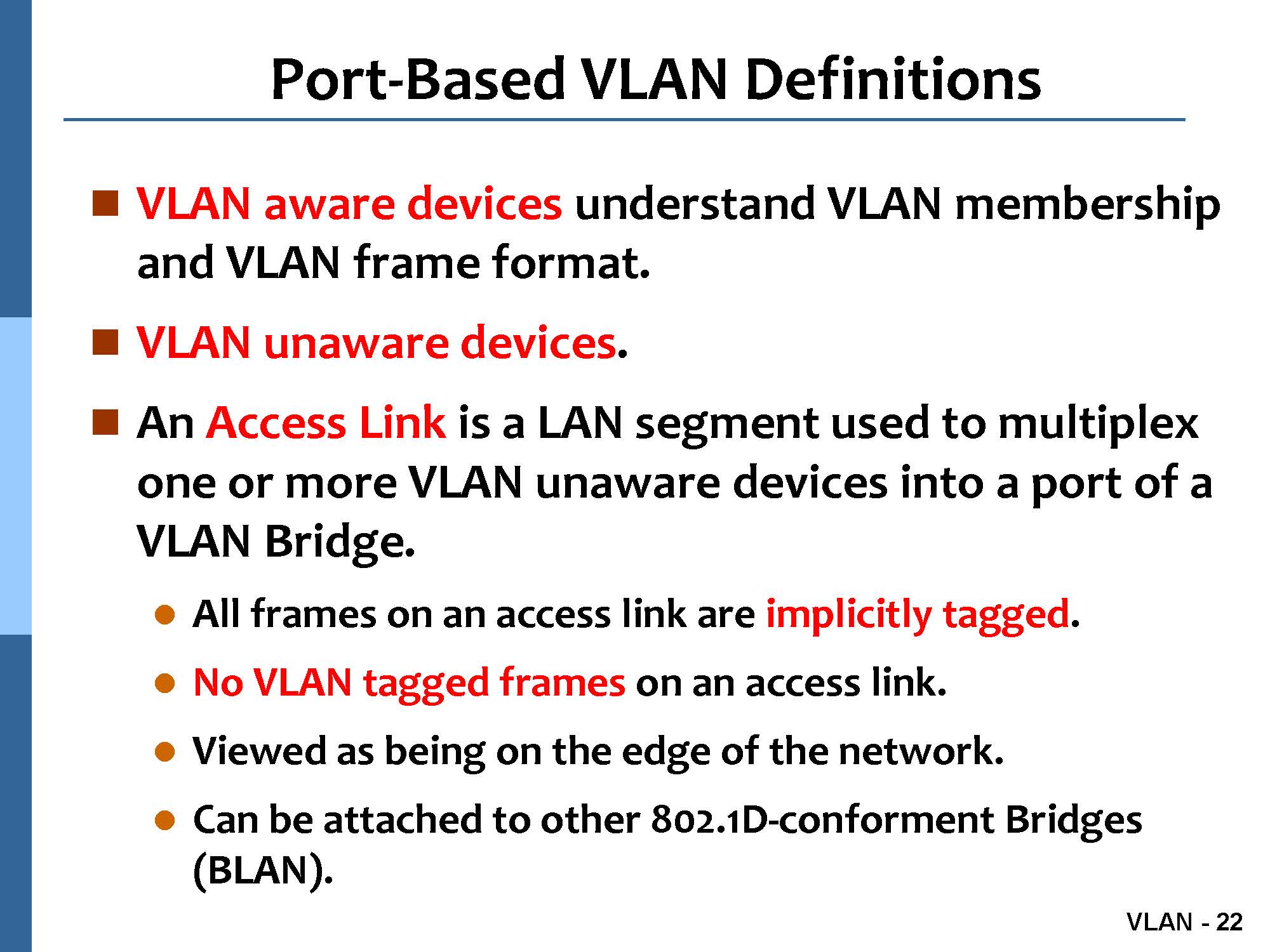 Port-Based VLAN Definitions

VLAN aware devices understand VLAN membership and VLAN frame format.

VLAN unaware devices.

An Access Link is a LAN segment used to multiplex one or more VLAN unaware devices into a port of a VLAN Bridge.

All frames on an access link are implicitly tagged.

No VLAN tagged frames on an access link.

Viewed as being on the edge of the network.

Can be attached to other 802.1D-conforment Bridges (BLAN).

VLAN - 22